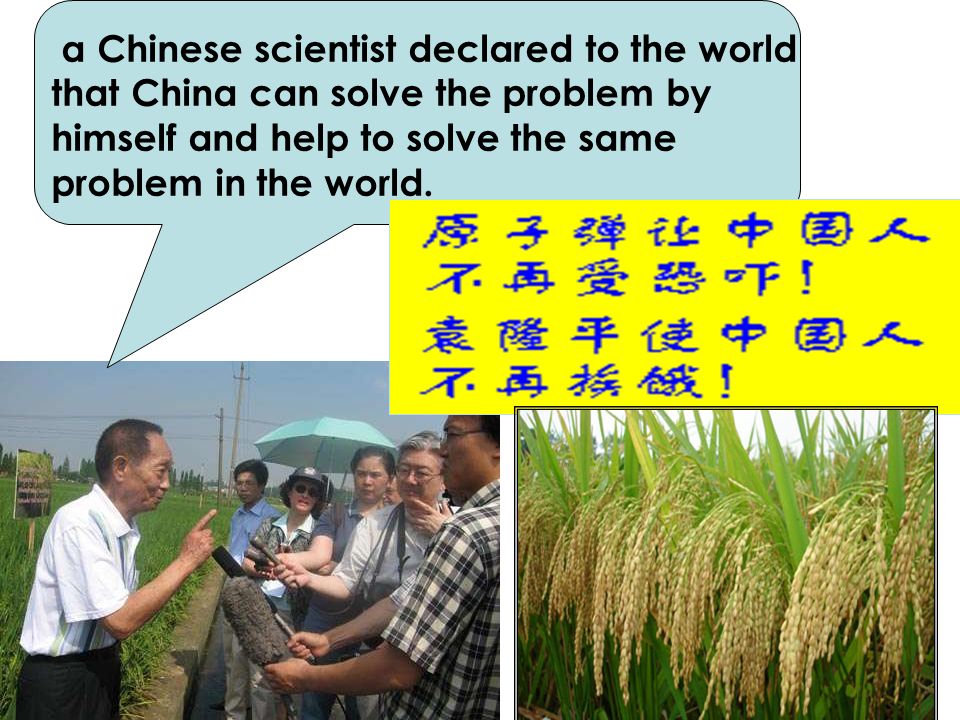 a Chinese scientist declared to the world that China can solve the problem by himself and help to solve the same problem in the world.

原子弹让中国人不再受恐吓！
袁隆平使中国人不再挨饿！